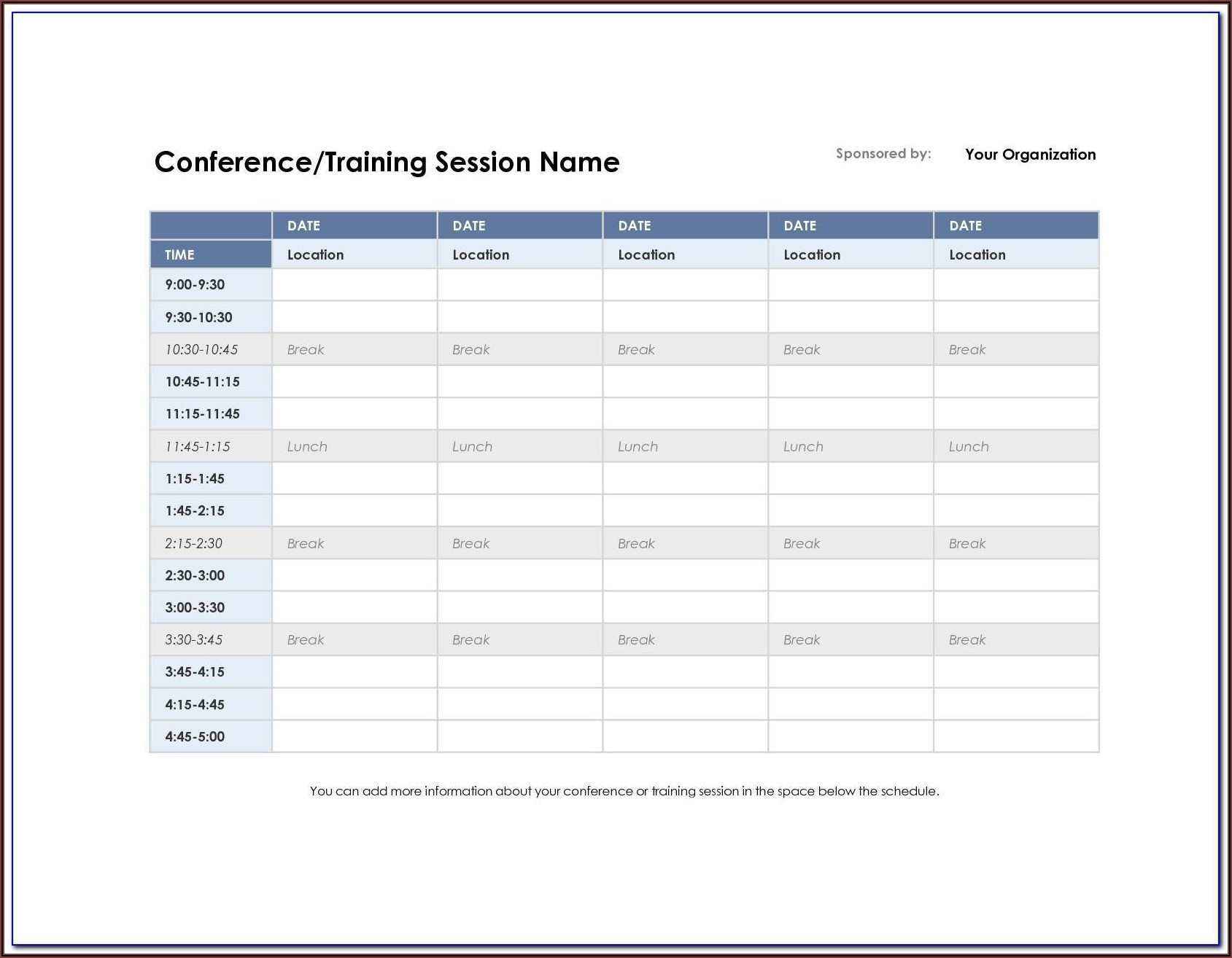 Conference/Training Session Name

Sponsored by: Your Organization

|  | DATE | DATE | DATE | DATE | DATE |
|---|---|---|---|---|---|
| TIME | Location | Location | Location | Location | Location |
| 9:00-9:30 |  |  |  |  |  |
| 9:30-10:30 |  |  |  |  |  |
| 10:30-10:45 | Break | Break | Break | Break | Break |
| 10:45-11:15 |  |  |  |  |  |
| 11:15-11:45 |  |  |  |  |  |
| 11:45-1:15 | Lunch | Lunch | Lunch | Lunch | Lunch |
| 1:15-1:45 |  |  |  |  |  |
| 1:45-2:15 |  |  |  |  |  |
| 2:15-2:30 | Break | Break | Break | Break | Break |
| 2:30-3:00 |  |  |  |  |  |
| 3:00-3:30 |  |  |  |  |  |
| 3:30-3:45 | Break | Break | Break | Break | Break |
| 3:45-4:15 |  |  |  |  |  |
| 4:15-4:45 |  |  |  |  |  |
| 4:45-5:00 |  |  |  |  |  |

You can add more information about your conference or training session in the space below the schedule.